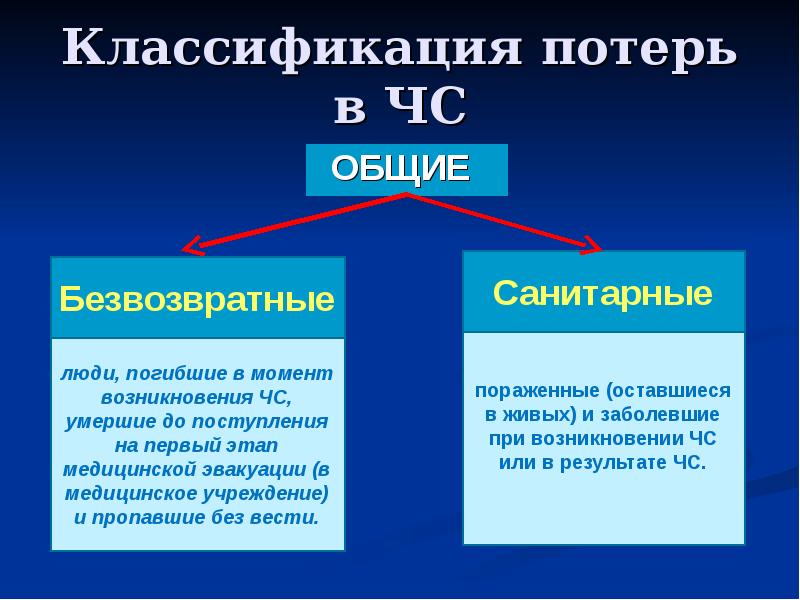 Классификация потерь в ЧС

ОБЩИЕ

Безвозвратные

люди, погибшие в момент возникновения ЧС, умершие до поступления на первый этап медицинской эвакуации (в медицинское учреждение) и пропавшие без вести.

Санитарные

пораженные (оставшиеся в живых) и заболевшие при возникновении ЧС или в результате ЧС.